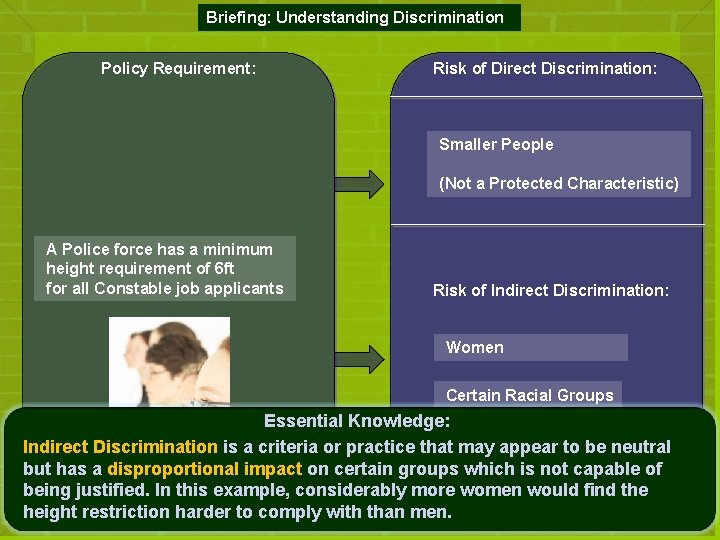 Briefing: Understanding Discrimination

Policy Requirement:

A Police force has a minimum height requirement of 6ft for all Constable job applicants

Risk of Direct Discrimination:

Smaller People

(Not a Protected Characteristic)

Risk of Indirect Discrimination:

Women

Certain Racial Groups

Essential Knowledge:

Indirect Discrimination is a criteria or practice that may appear to be neutral but has a disproportional impact on certain groups which is not capable of being justified. In this example, considerably more women would find the height restriction harder to comply with than men.